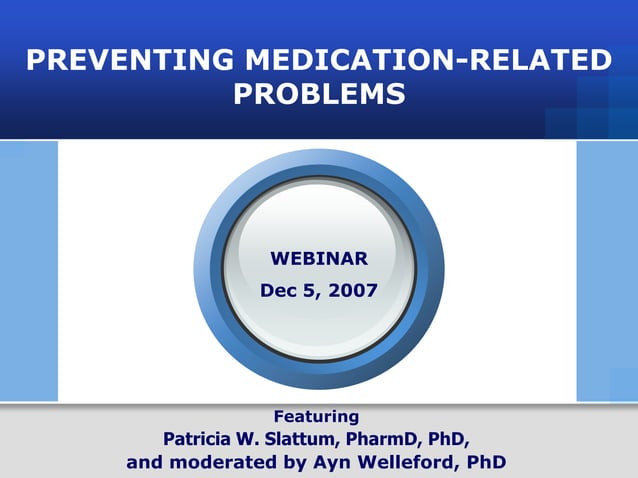 PREVENTING MEDICATION-RELATED PROBLEMS

WEBINAR
Dec 5, 2007

Featuring
Patricia W. Slattum, PharmD, PhD,
and moderated by Ayn Welleford, PhD